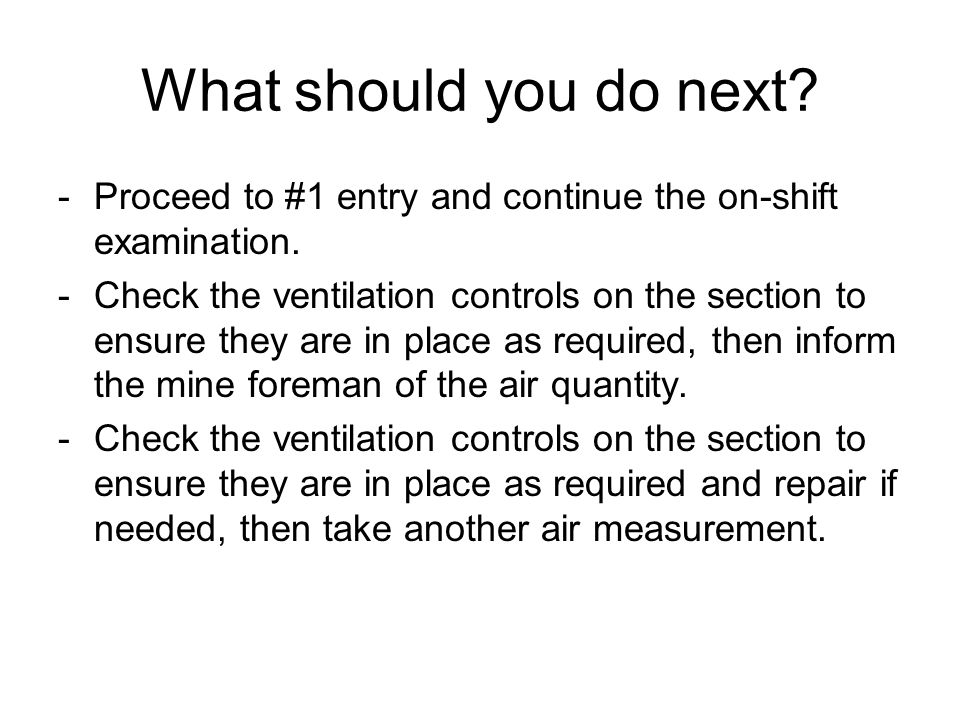 What should you do next?

- Proceed to #1 entry and continue the on-shift examination.
- Check the ventilation controls on the section to ensure they are in place as required, then inform the mine foreman of the air quantity.
- Check the ventilation controls on the section to ensure they are in place as required and repair if needed, then take another air measurement.